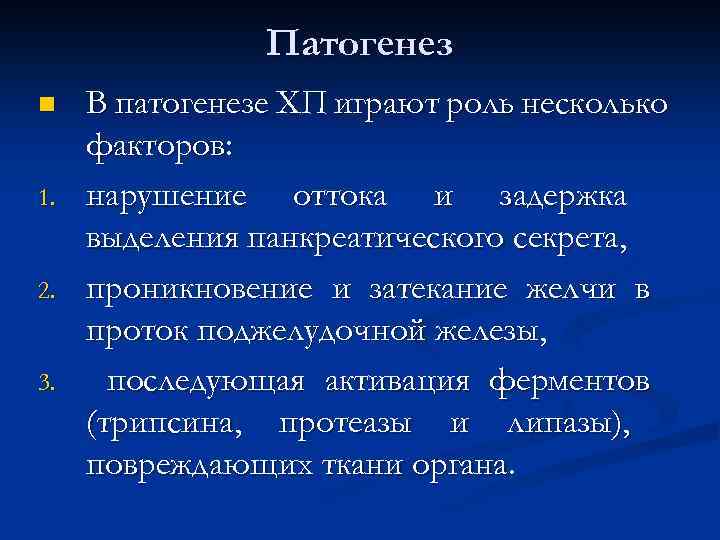 Патогенез

В патогенезе ХП играют роль несколько факторов:

1. нарушение оттока и задержка выделения панкреатического секрета,
2. проникновение и затекание желчи в проток поджелудочной железы,
3. последующая активация ферментов (трипсина, протеазы и липазы), повреждающих ткани органа.